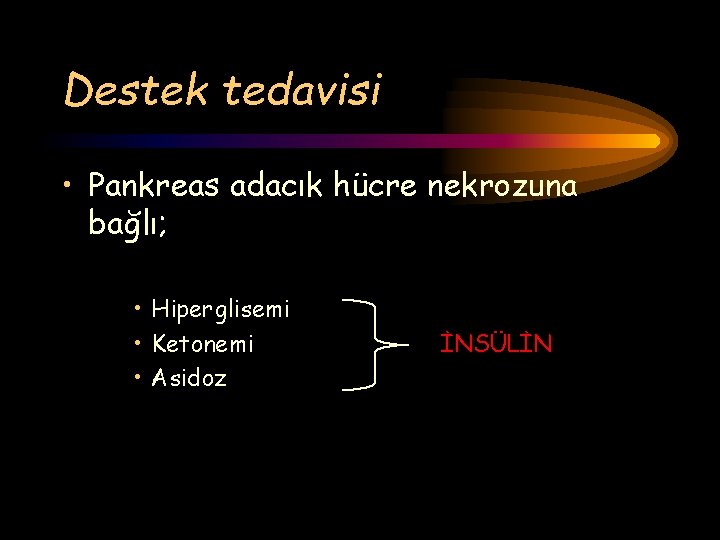 Destek tedavisi

• Pankreas adacık hücre nekrozuna bağlı;

• Hiperglisemi
• Ketonemi
• Asidoz

İNSÜLİN